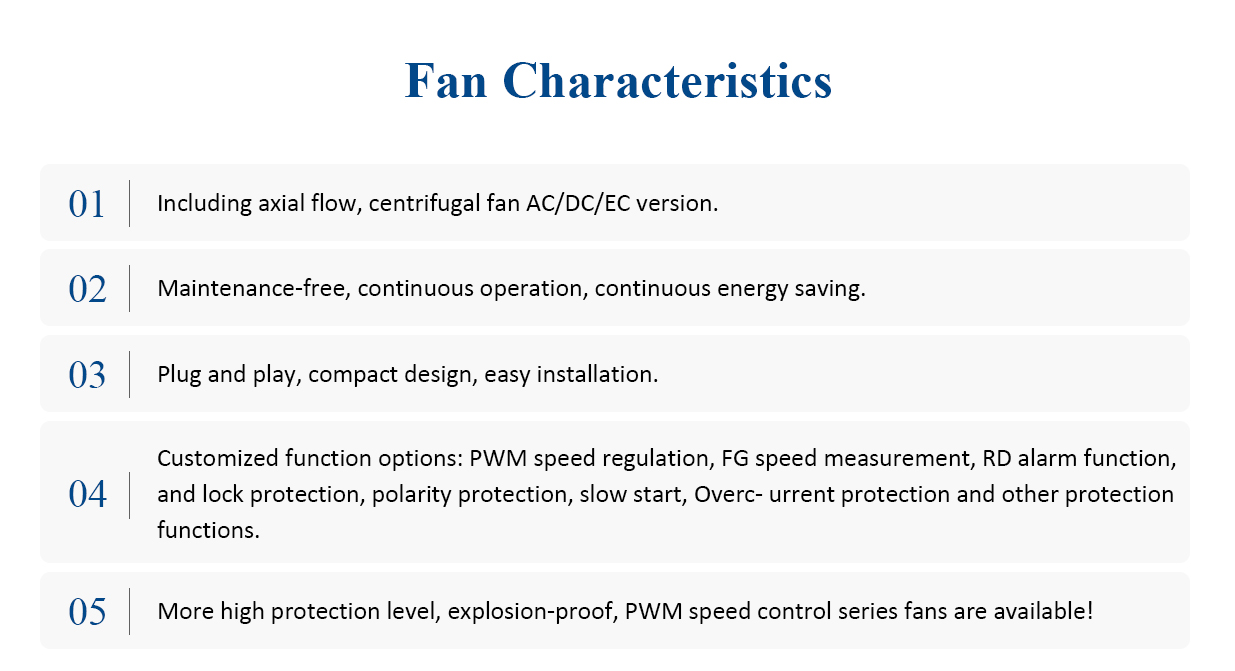 Fan Characteristics

01 Including axial flow, centrifugal fan AC/DC/EC version.

02 Maintenance-free, continuous operation, continuous energy saving.

03 Plug and play, compact design, easy installation.

04 Customized function options: PWM speed regulation, FG speed measurement, RD alarm function, and lock protection, polarity protection, slow start, Overc- urrent protection and other protection functions.

05 More high protection level, explosion-proof, PWM speed control series fans are available!